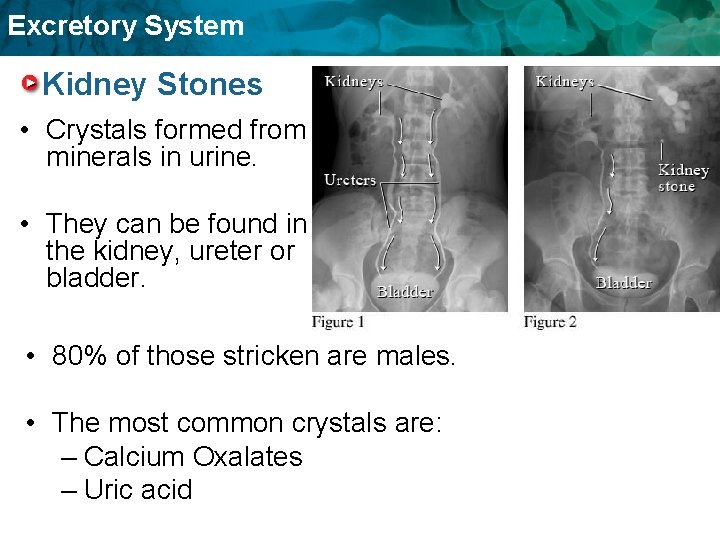 Excretory System

Kidney Stones

• Crystals formed from minerals in urine.

• They can be found in the kidney, ureter or bladder.

Kidneys

Ureters

Bladder

Figure 1

Kidneys

Kidney stone

Bladder

Figure 2

• 80% of those stricken are males.

• The most common crystals are:
– Calcium Oxalates
– Uric acid